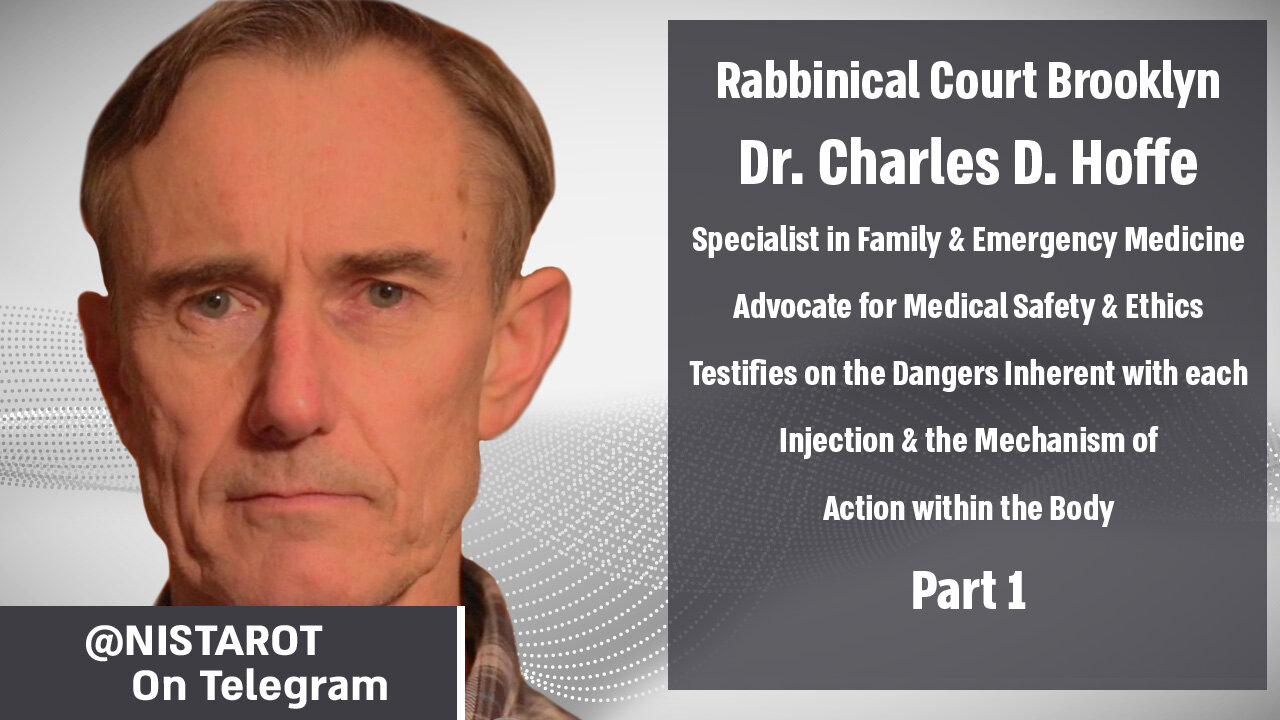 Rabbinical Court Brooklyn

Dr. Charles D. Hoffe

Specialist in Family & Emergency Medicine

Advocate for Medical Safety & Ethics

Testifies on the Dangers Inherent with each Injection & the Mechanism of Action within the Body

Part 1

@NISTAROT
On Telegram